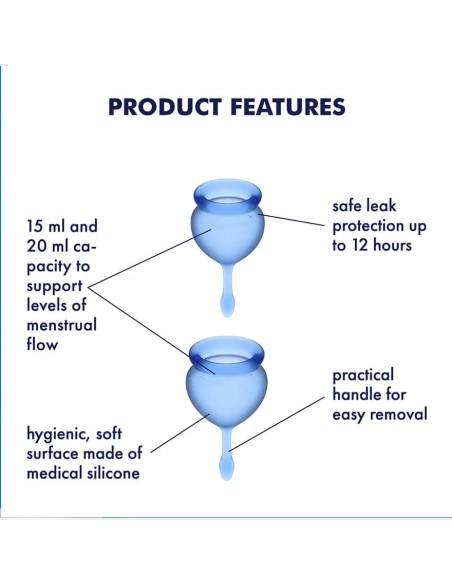 PRODUCT FEATURES

15 ml and 20 ml capacity to support levels of menstrual flow

safe leak protection up to 12 hours

practical handle for easy removal

hygienic, soft surface made of medical silicone